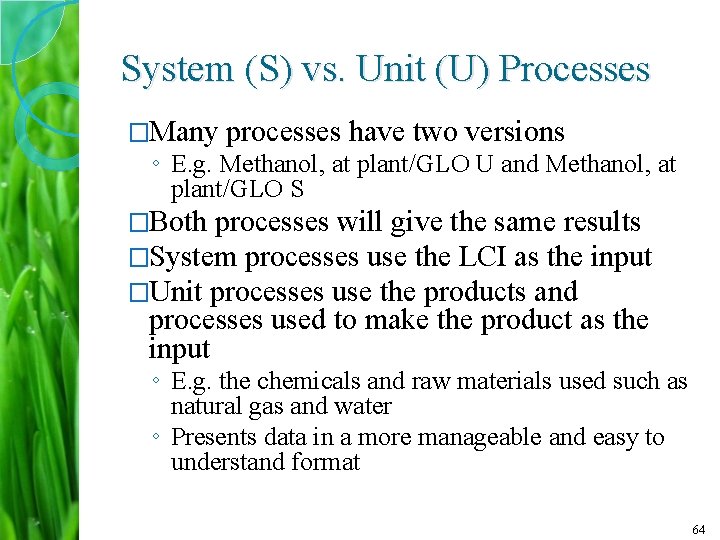 System (S) vs. Unit (U) Processes

□Many processes have two versions
◦ E.g. Methanol, at plant/GLO U and Methanol, at plant/GLO S

□Both processes will give the same results

□System processes use the LCI as the input

□Unit processes use the products and processes used to make the product as the input
◦ E.g. the chemicals and raw materials used such as natural gas and water
◦ Presents data in a more manageable and easy to understand format

64